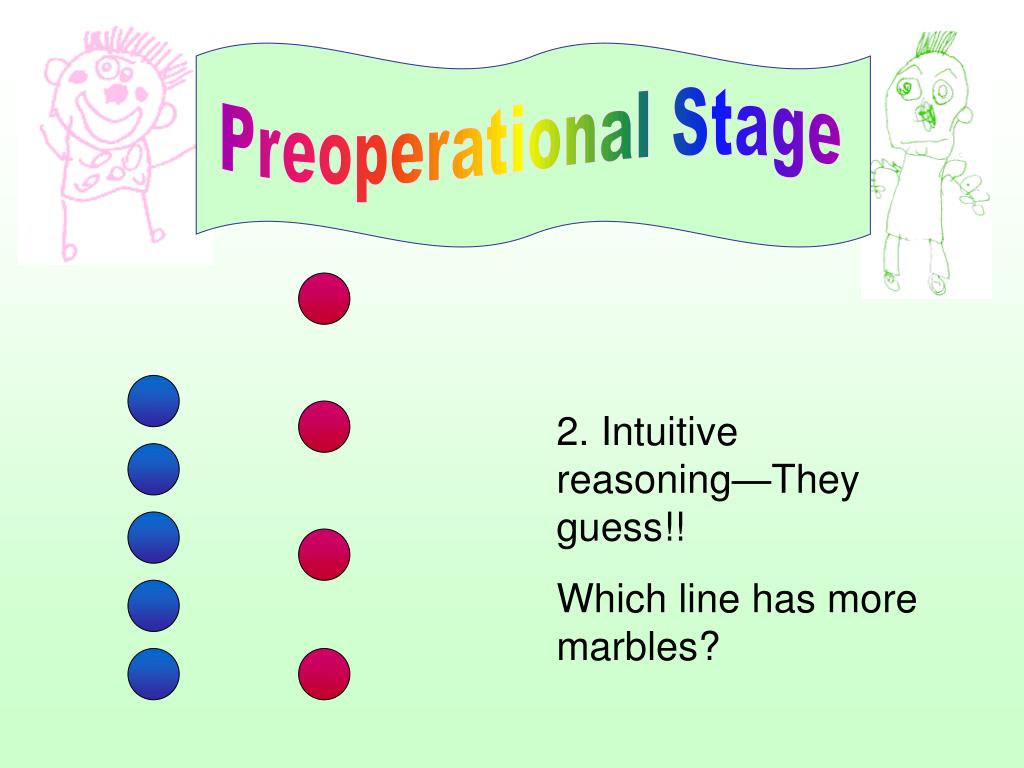 Preoperational Stage

2. Intuitive reasoning—They guess!!

Which line has more marbles?